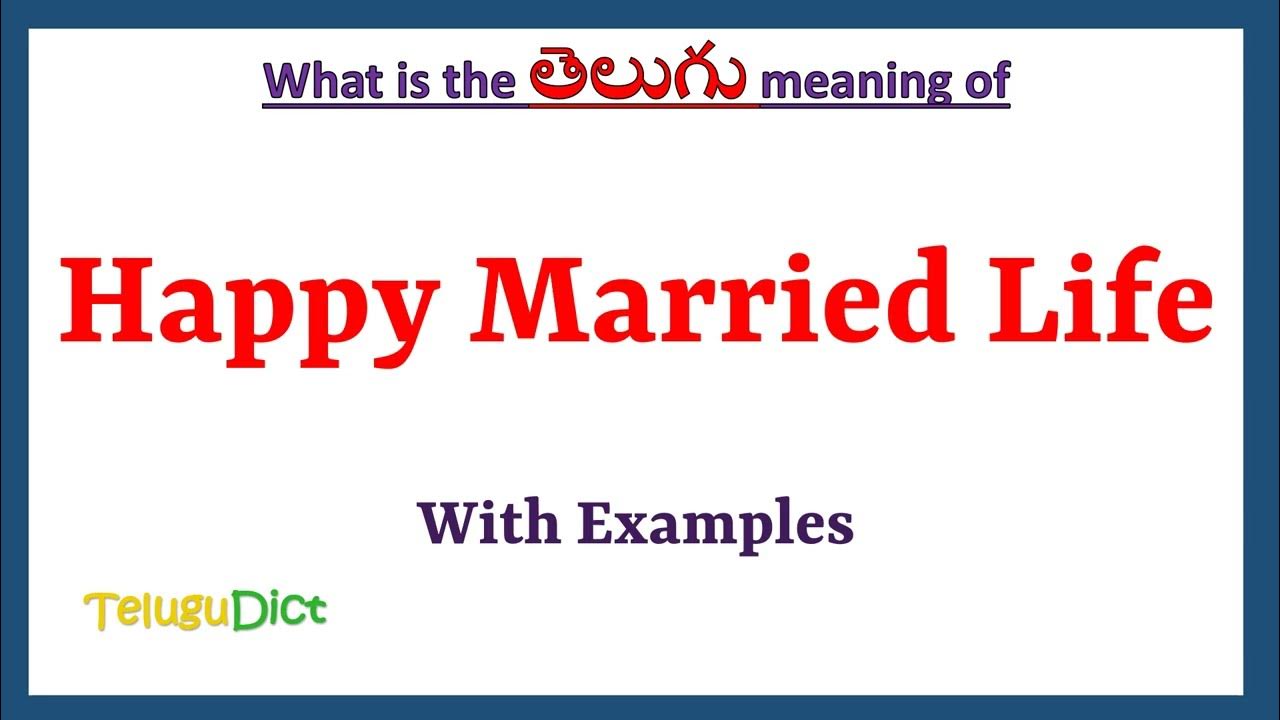 What is the తెలుగు meaning of

Happy Married Life

With Examples

TeluguDict